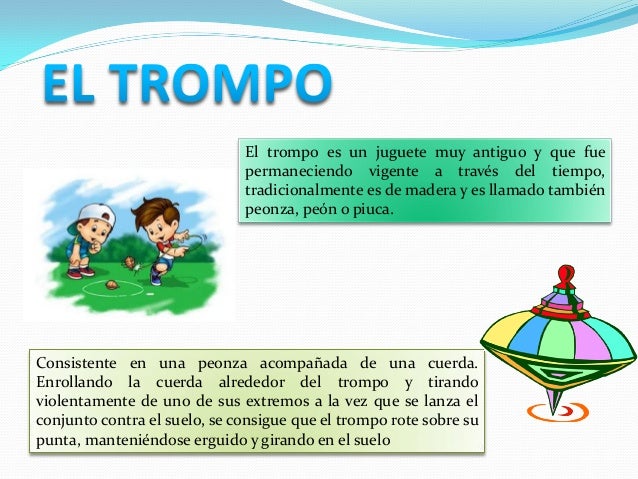 EL TROMPO

El trompo es un juguete muy antiguo y que fue permaneciendo vigente a través del tiempo, tradicionalmente es de madera y es llamado también peonza, peón o piuca.

Consistente en una peonza acompañada de una cuerda. Enrollando la cuerda alrededor del trompo y tirando violentamente de uno de sus extremos a la vez que se lanza el conjunto contra el suelo, se consigue que el trompo rote sobre su punta, manteniéndose erguido y girando en el suelo